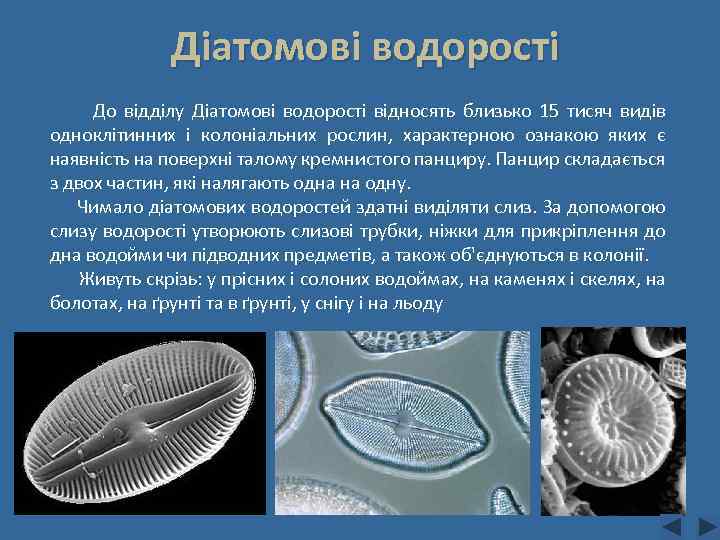 Діатомові водорості

До відділу Діатомові водорості відносять близько 15 тисяч видів одноклітинних і колоніальних рослин, характерною ознакою яких є наявність на поверхні талому кремнистого панциру. Панцир складається з двох частин, які налягають одна на одну.

Чимало діатомових водоростей здатні виділяти слиз. За допомогою слизу водорості утворюють слизові трубки, ніжки для прикріплення до дна водойми чи підводних предметів, а також об'єднуються в колонії.

Живуть скрізь: у прісних і солоних водоймах, на каменях і скелях, на болотах, на ґрунті та в ґрунті, у снігу і на льоду